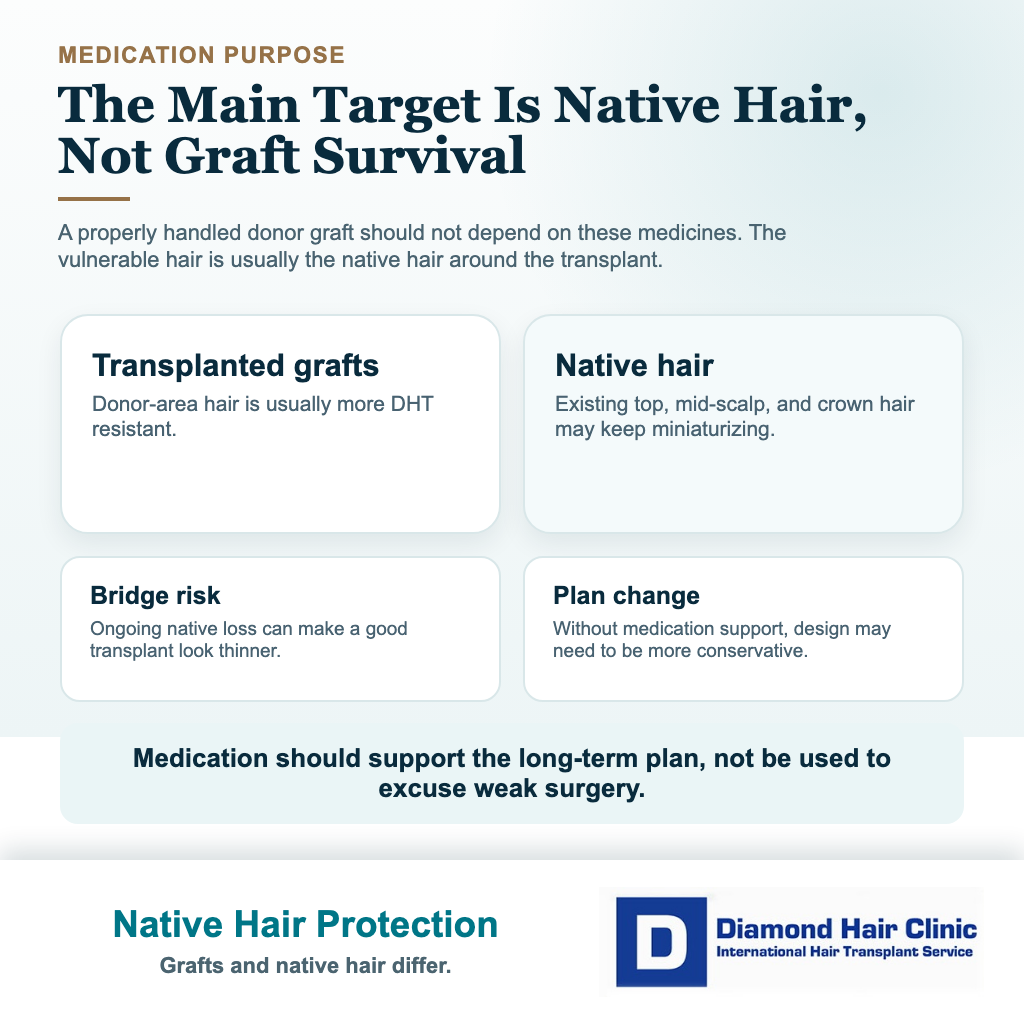 MEDICATION PURPOSE

The Main Target Is Native Hair, Not Graft Survival

A properly handled donor graft should not depend on these medicines. The vulnerable hair is usually the native hair around the transplant.

Transplanted grafts

Donor-area hair is usually more DHT resistant.

Native hair

Existing top, mid-scalp, and crown hair may keep miniaturizing.

Bridge risk

Ongoing native loss can make a good transplant look thinner.

Plan change

Without medication support, design may need to be more conservative.

Medication should support the long-term plan, not be used to excuse weak surgery.

Native Hair Protection

Grafts and native hair differ.

D

Diamond Hair Clinic

International Hair Transplant Service